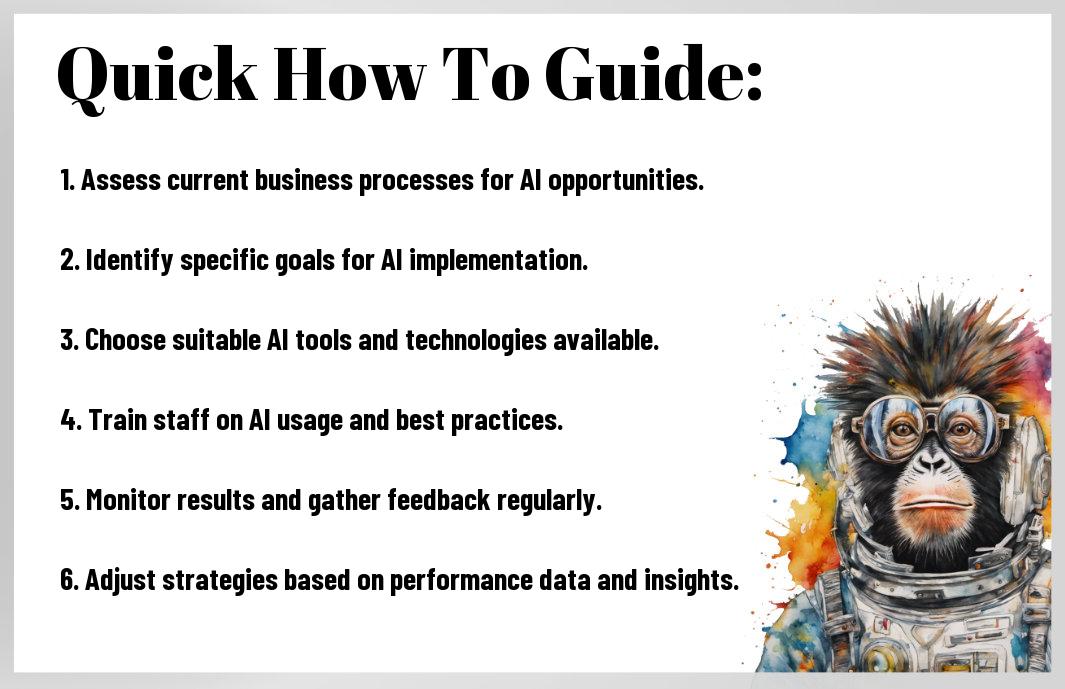 Quick How To Guide:

1. Assess current business processes for AI opportunities.

2. Identify specific goals for AI implementation.

3. Choose suitable AI tools and technologies available.

4. Train staff on AI usage and best practices.

5. Monitor results and gather feedback regularly.

6. Adjust strategies based on performance data and insights.